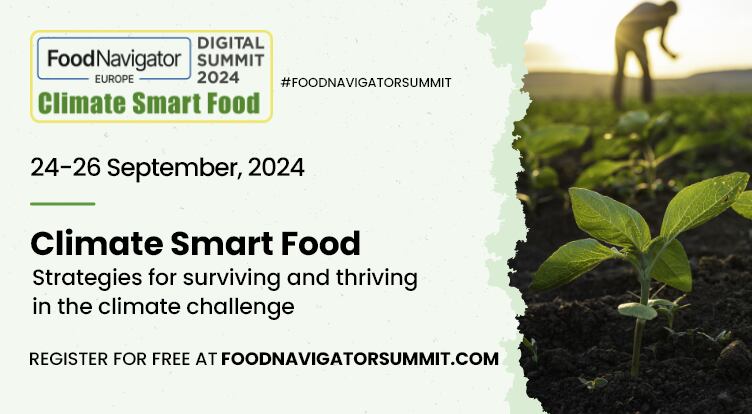 FoodNavigator EUROPE DIGITAL SUMMIT 2024
Climate Smart Food

#FOODNAVIGATORSUMMIT

24-26 September, 2024

Climate Smart Food
Strategies for surviving and thriving in the climate challenge

REGISTER FOR FREE AT FOODNAVIGATORSUMMIT.COM